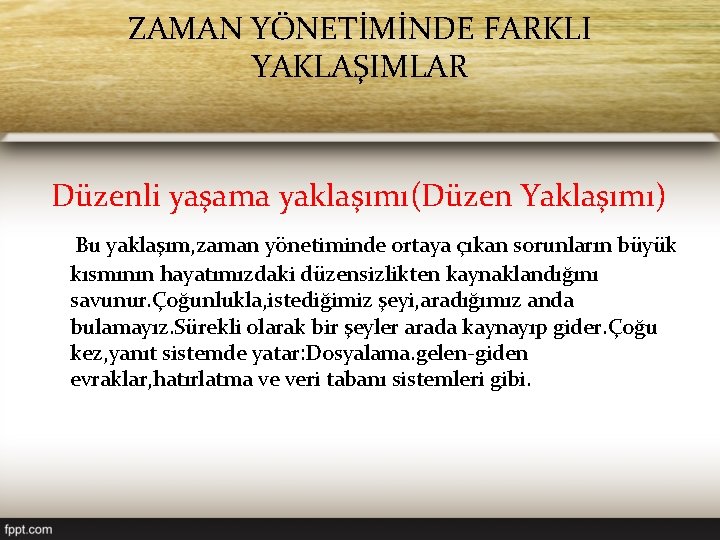 ZAMAN YÖNETİMİNDE FARKLI YAKLAŞIMLAR

Düzenli yaşama yaklaşımı(Düzen Yaklaşımı)

Bu yaklaşım,zaman yönetiminde ortaya çıkan sorunların büyük kısmının hayatımızdaki düzensizlikten kaynaklandığını savunur.Çoğunlukla,istediğimiz şeyi,aradığımız anda bulamayız.Sürekli olarak bir şeyler arada kaynayıp gider.Çoğu kez,yanıt sistemde yatar:Dosyalama.gelen-giden evraklar,hatırlatma ve veri tabanı sistemleri gibi.

fppt.com